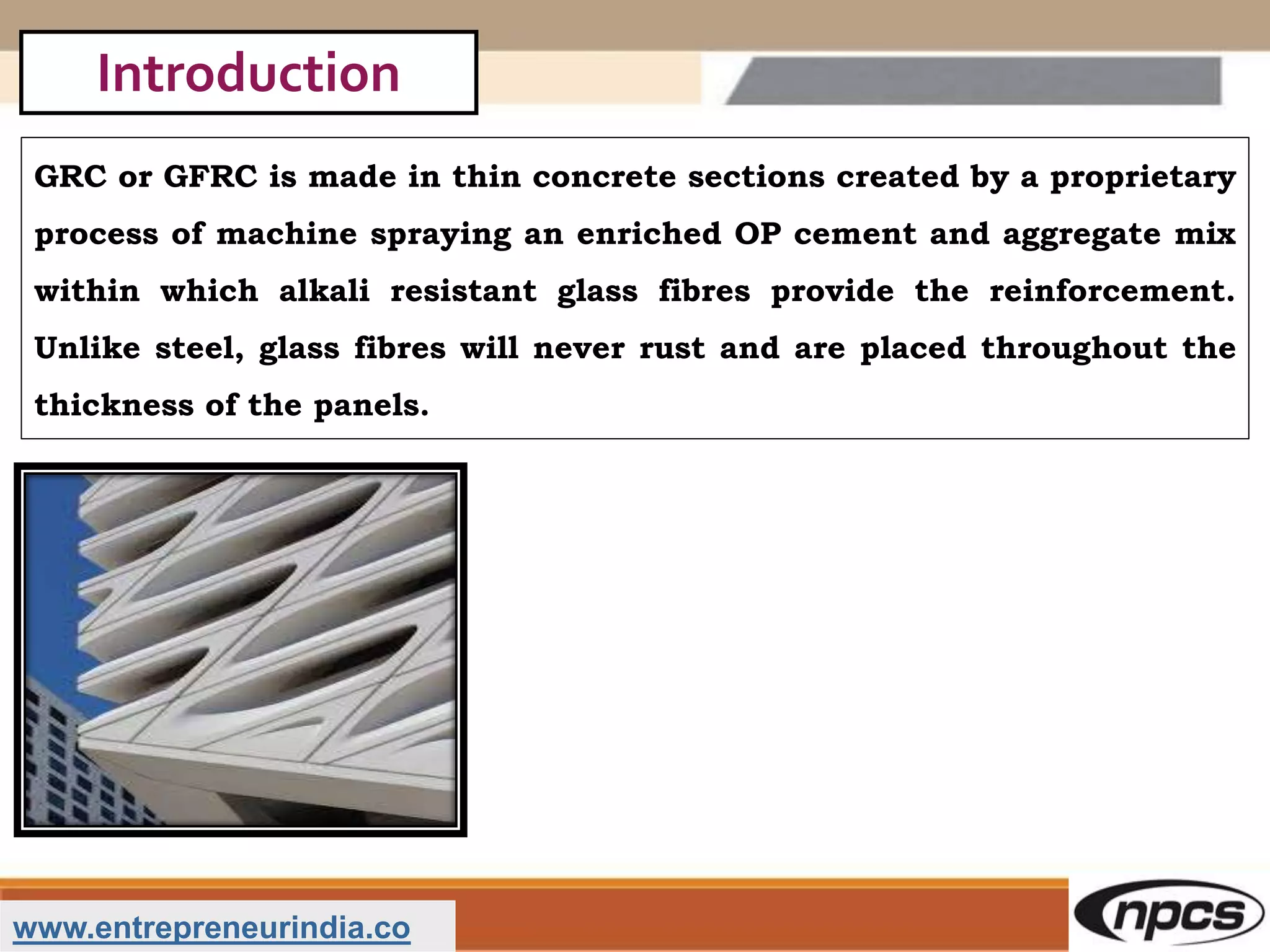 Introduction

GRC or GFRC is made in thin concrete sections created by a proprietary process of machine spraying an enriched OP cement and aggregate mix within which alkali resistant glass fibres provide the reinforcement. Unlike steel, glass fibres will never rust and are placed throughout the thickness of the panels.

www.entrepreneurindia.co

npcs